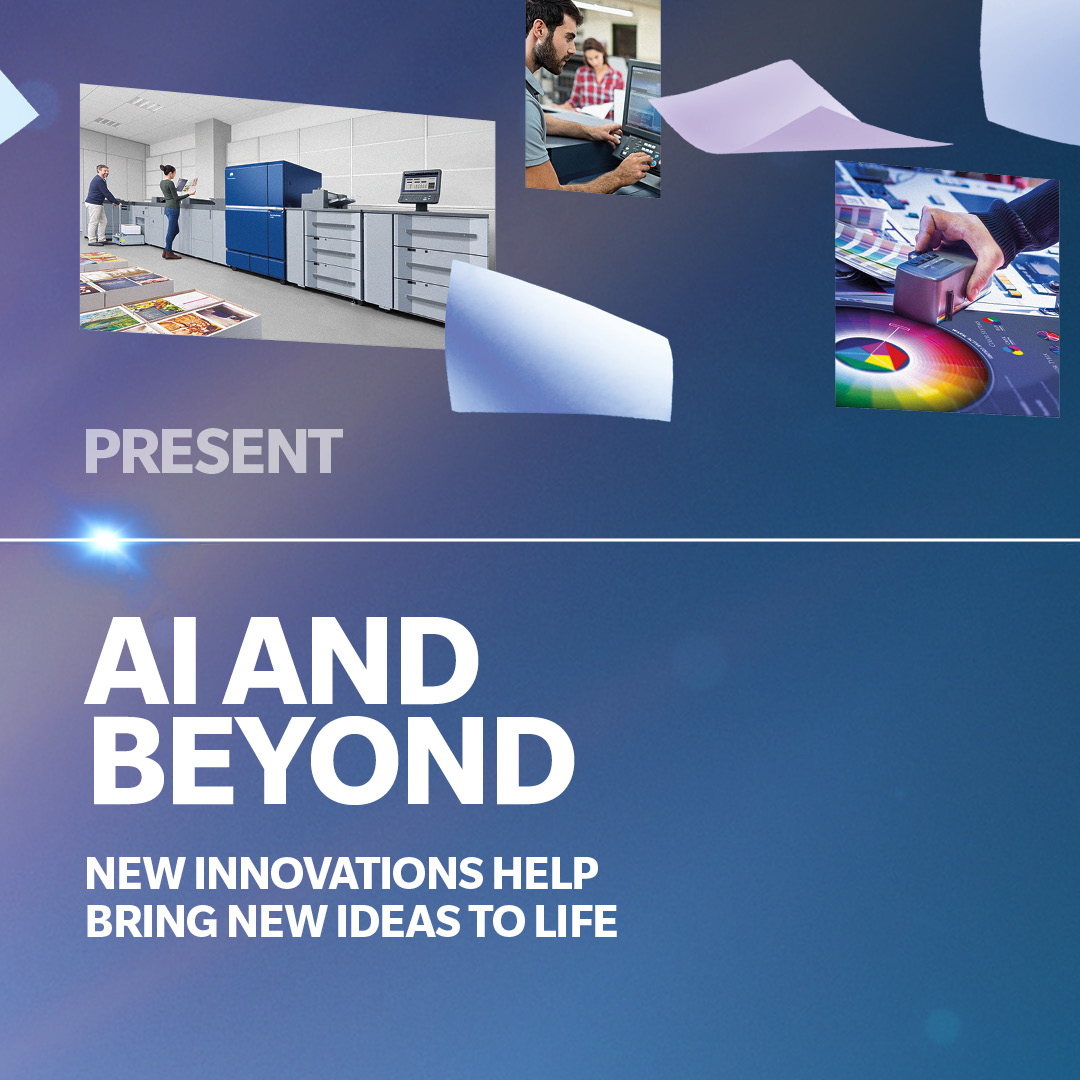 PRESENT

AI AND BEYOND

NEW INNOVATIONS HELP BRING NEW IDEAS TO LIFE